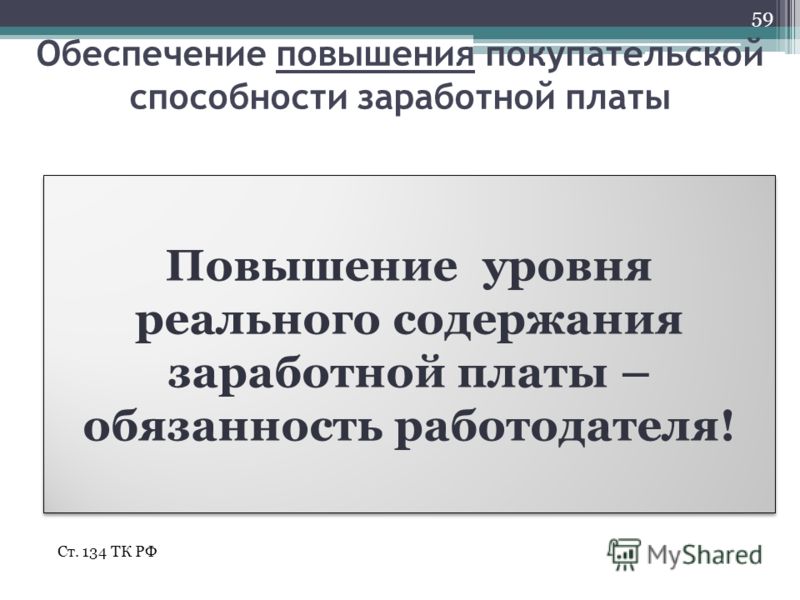 59

Обеспечение повышения покупательской способности заработной платы

Повышение уровня реального содержания заработной платы – обязанность работодателя!

Ст. 134 ТК РФ

MyShared